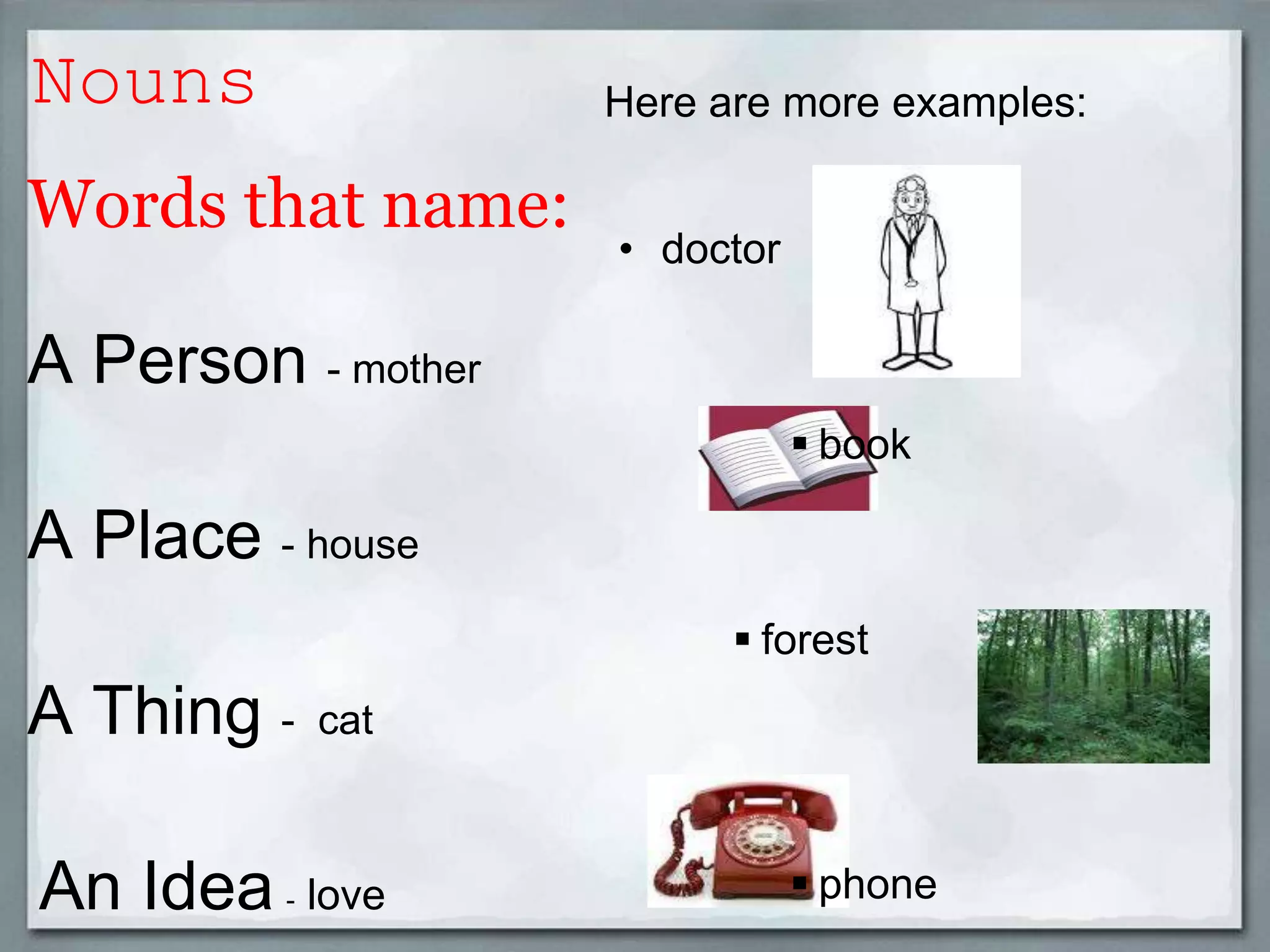 Nouns

Words that name:

A Person - mother

A Place - house

A Thing - cat

An Idea - love

Here are more examples:

• doctor

▪ book

▪ forest

▪ phone